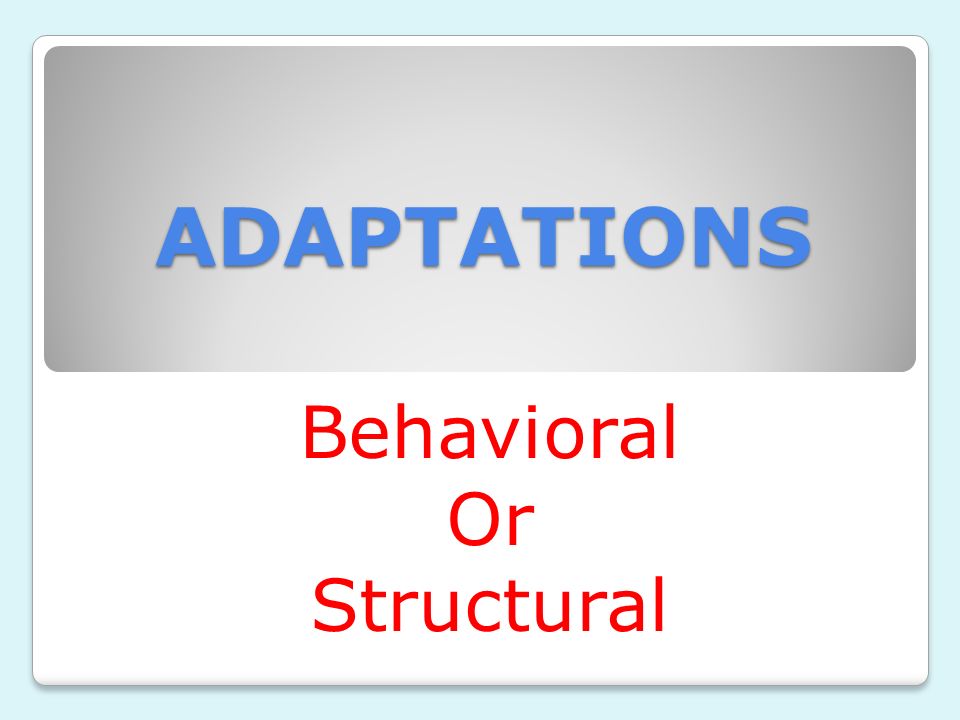 ADAPTATIONS

Behavioral
Or
Structural